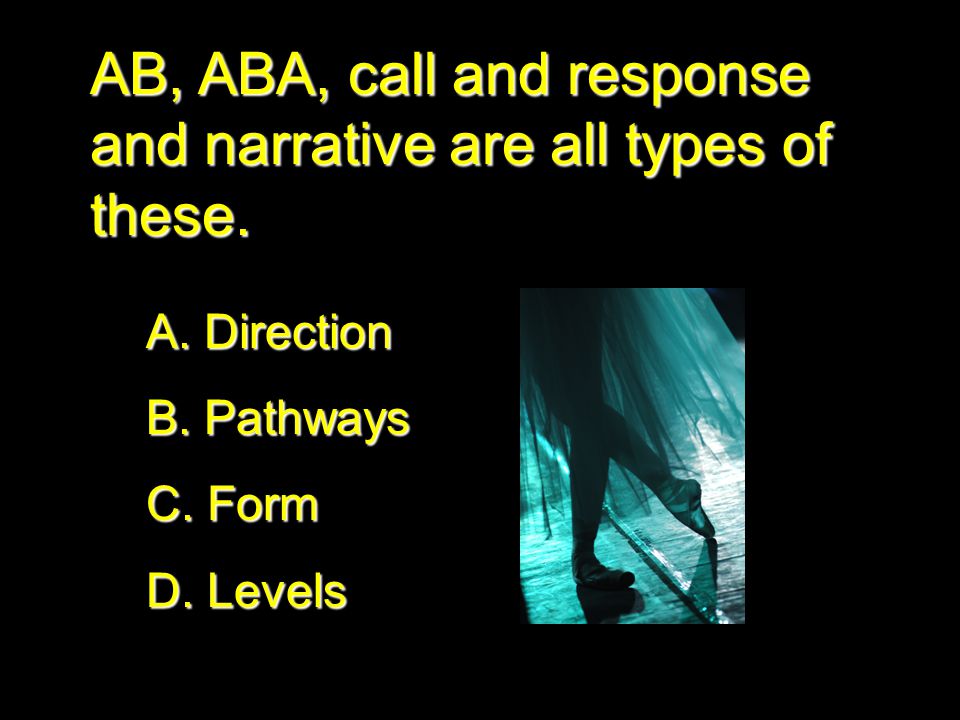 AB, ABA, call and response and narrative are all types of these.

A. Direction

B. Pathways

C. Form

D. Levels